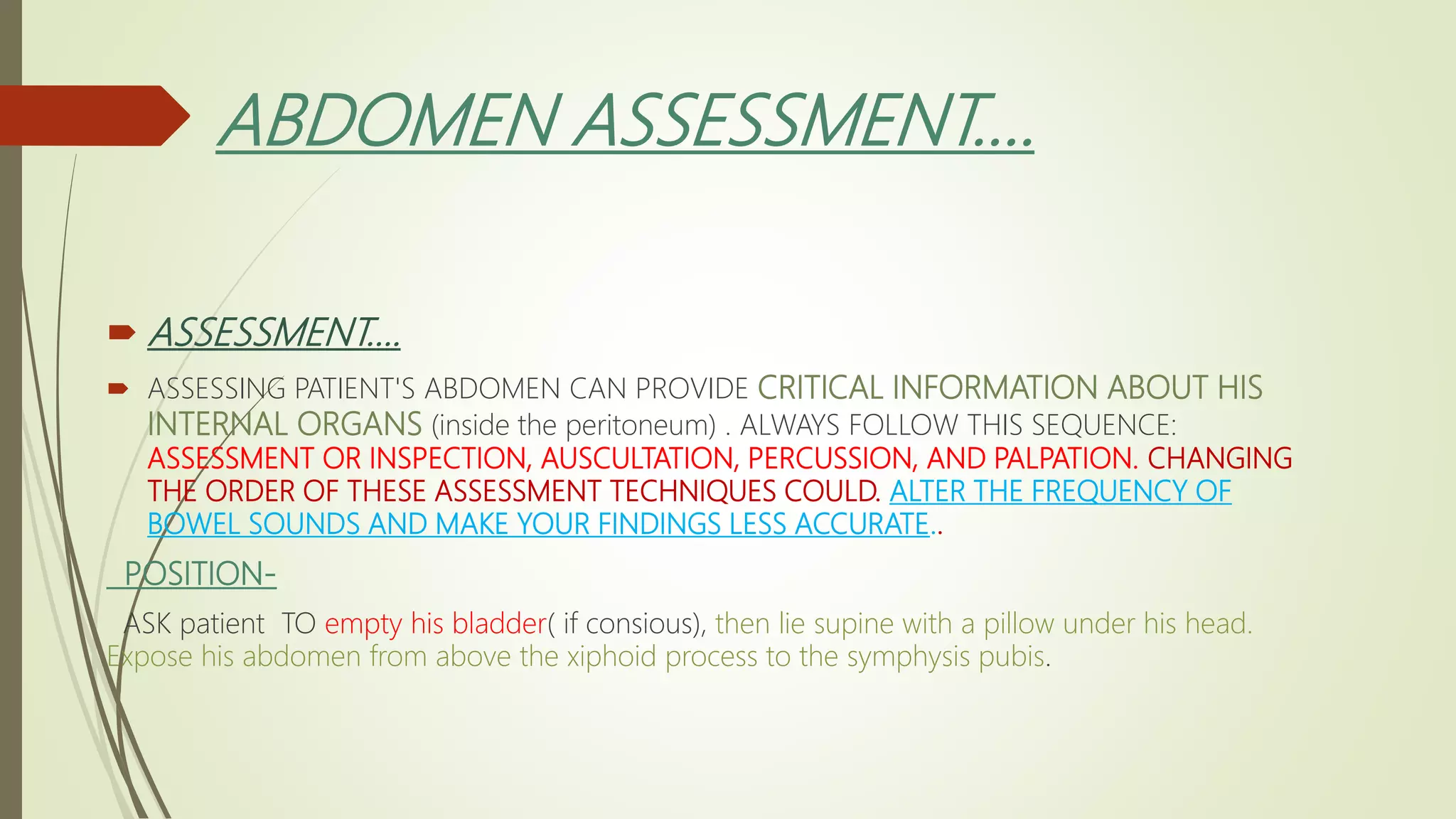 ABDOMEN ASSESSMENT….

ASSESSMENT….

ASSESSING PATIENT'S ABDOMEN CAN PROVIDE CRITICAL INFORMATION ABOUT HIS INTERNAL ORGANS (inside the peritoneum) . ALWAYS FOLLOW THIS SEQUENCE: ASSESSMENT OR INSPECTION, AUSCULTATION, PERCUSSION, AND PALPATION. CHANGING THE ORDER OF THESE ASSESSMENT TECHNIQUES COULD. ALTER THE FREQUENCY OF BOWEL SOUNDS AND MAKE YOUR FINDINGS LESS ACCURATE..

POSITION-

ASK patient TO empty his bladder( if consious), then lie supine with a pillow under his head. Expose his abdomen from above the xiphoid process to the symphysis pubis.